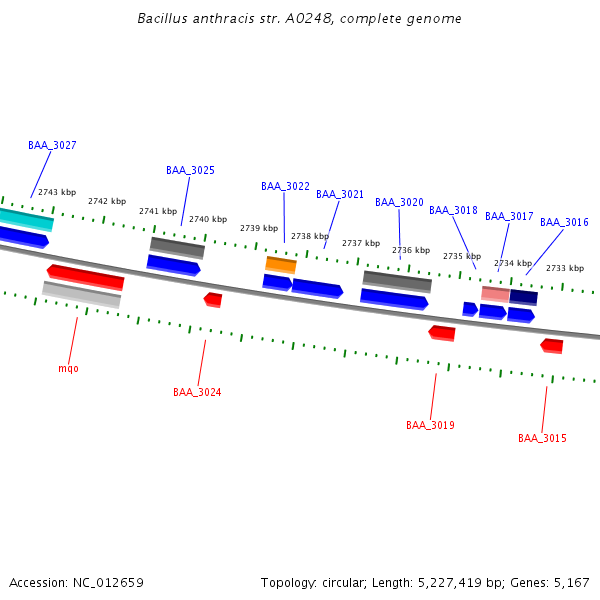 Bacillus anthracis str. A0248, complete genome

BAA_3027

BAA_3025

BAA_3022

BAA_3021

BAA_3020

BAA_3018

BAA_3017

BAA_3016

2743 kbp

2742 kbp

2741 kbp

2740 kbp

2739 kbp

2738 kbp

2737 kbp

2736 kbp

2735 kbp

2734 kbp

2733 kbp

mqo

BAA_3024

BAA_3019

BAA_3015

Accession: NC_012659

Topology: circular; Length: 5,227,419 bp; Genes: 5,167